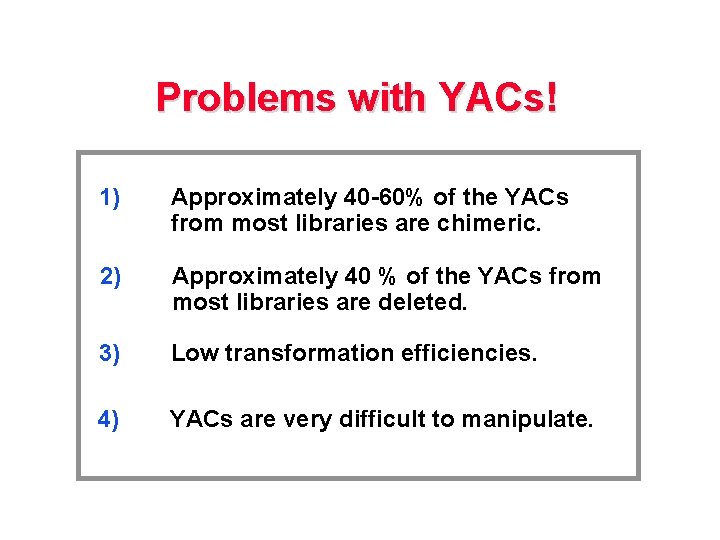 Problems with YACs!

1) Approximately 40-60% of the YACs from most libraries are chimeric.

2) Approximately 40 % of the YACs from most libraries are deleted.

3) Low transformation efficiencies.

4) YACs are very difficult to manipulate.